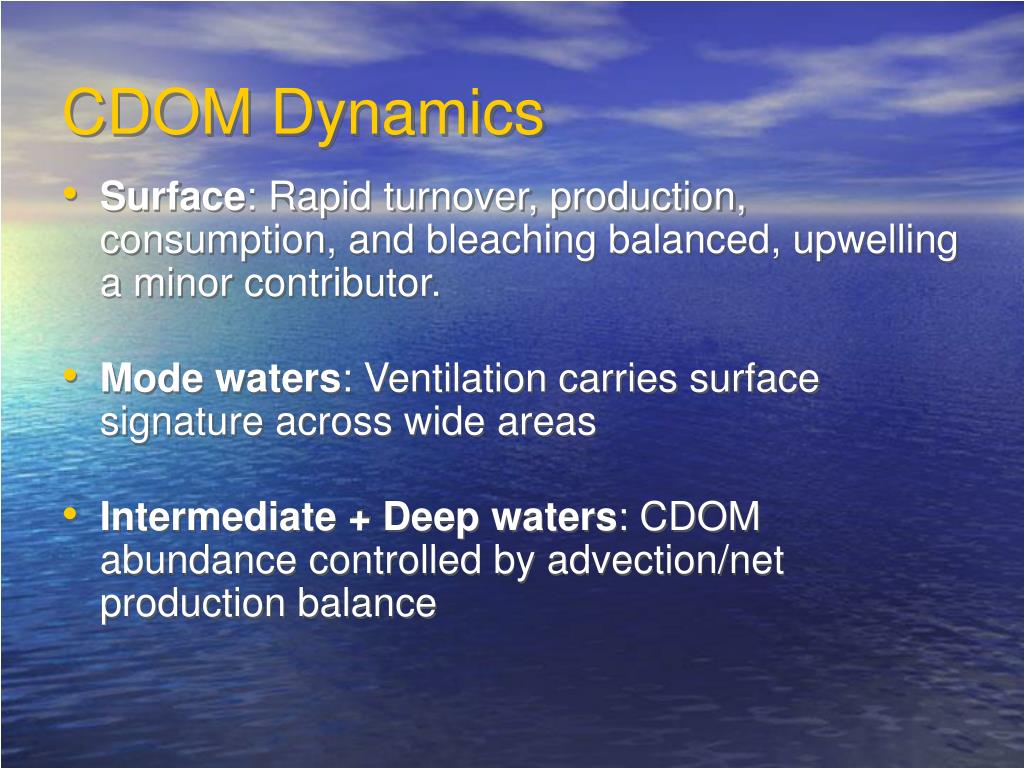 CDOM Dynamics

• Surface: Rapid turnover, production, consumption, and bleaching balanced, upwelling a minor contributor.

• Mode waters: Ventilation carries surface signature across wide areas

• Intermediate + Deep waters: CDOM abundance controlled by advection/net production balance